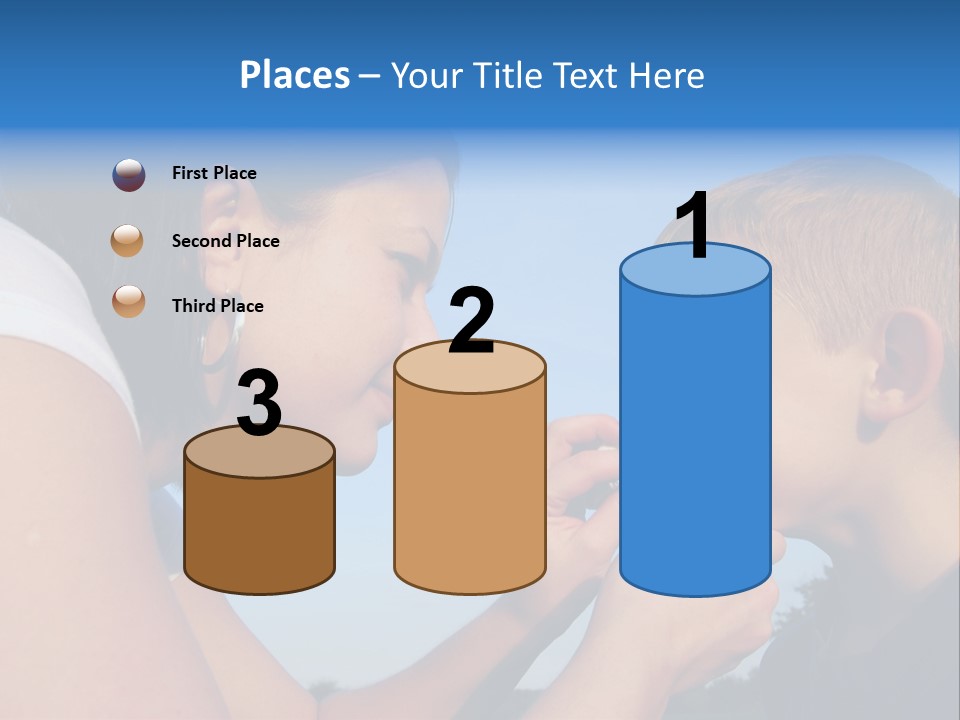 Places – Your Title Text Here

First Place

Second Place

Third Place

3

2

1